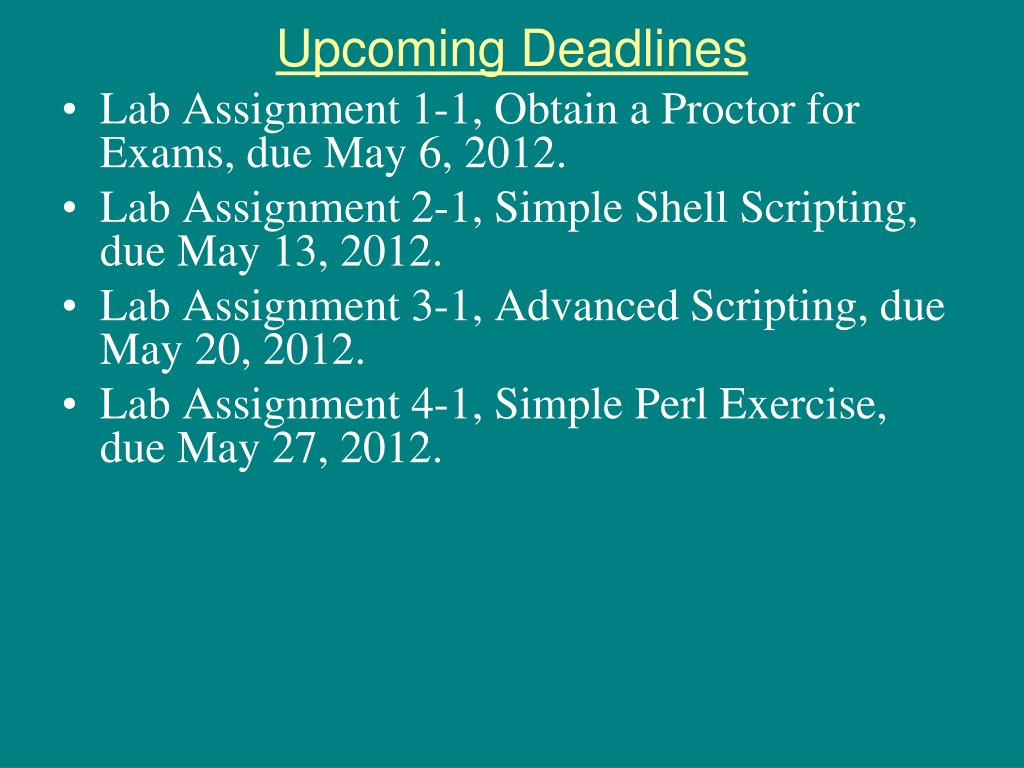 Upcoming Deadlines

• Lab Assignment 1-1, Obtain a Proctor for Exams, due May 6, 2012.
• Lab Assignment 2-1, Simple Shell Scripting, due May 13, 2012.
• Lab Assignment 3-1, Advanced Scripting, due May 20, 2012.
• Lab Assignment 4-1, Simple Perl Exercise, due May 27, 2012.